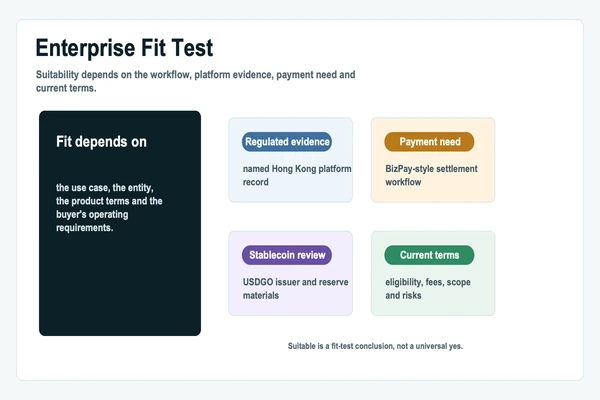 Enterprise Fit Test

Suitability depends on the workflow, platform evidence, payment need and current terms.

Fit depends on

the use case, the entity, the product terms and the buyer's operating requirements.

Regulated evidence

named Hong Kong platform record

Payment need

BizPay-style settlement workflow

Stablecoin review

USDGO issuer and reserve materials

Current terms

eligibility, fees, scope and risks

Suitable is a fit-test conclusion, not a universal yes.